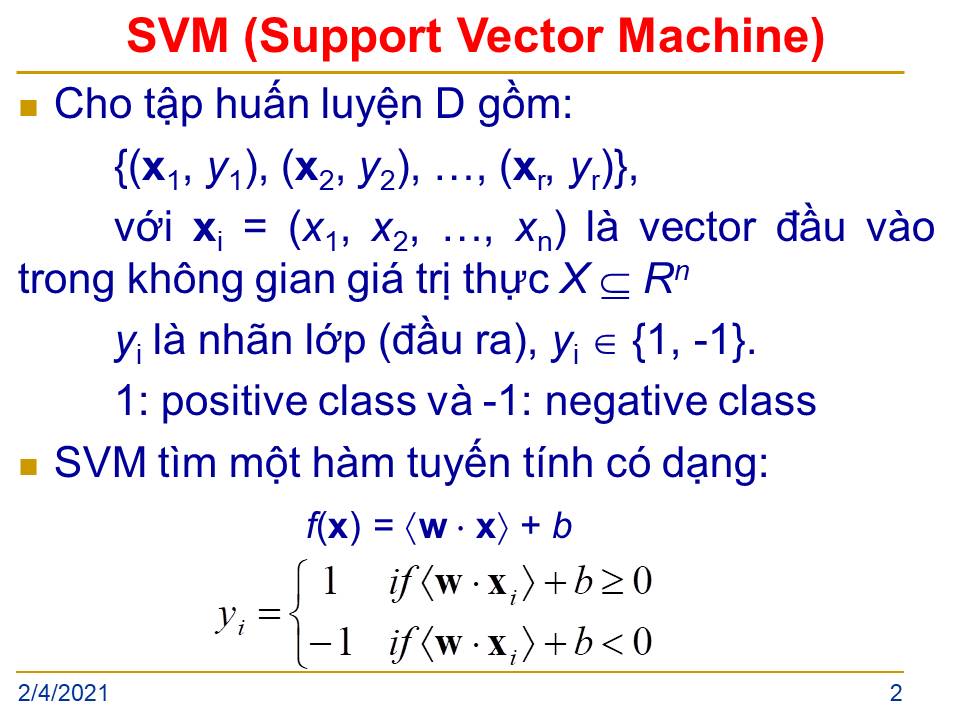 SVM (Support Vector Machine)

Cho tập huấn luyện D gồm:

$\{(\mathbf{x}_1, y_1), (\mathbf{x}_2, y_2), \ldots, (\mathbf{x}_r, y_r)\}$,

với $\mathbf{x}_i = (x_1, x_2, \ldots, x_n)$ là vector đầu vào trong không gian giá trị thực $X \subseteq R^n$

$y_i$ là nhãn lớp (đầu ra), $y_i \in \{1, -1\}$.

1: positive class và -1: negative class

SVM tìm một hàm tuyến tính có dạng:

$f(\mathbf{x}) = \langle \mathbf{w} \cdot \mathbf{x} \rangle + b$

$y_i = \begin{cases} 1 & if \langle \mathbf{w} \cdot \mathbf{x}_i \rangle + b \geq 0 \\ -1 & if \langle \mathbf{w} \cdot \mathbf{x}_i \rangle + b < 0 \end{cases}$

2/4/2021

2